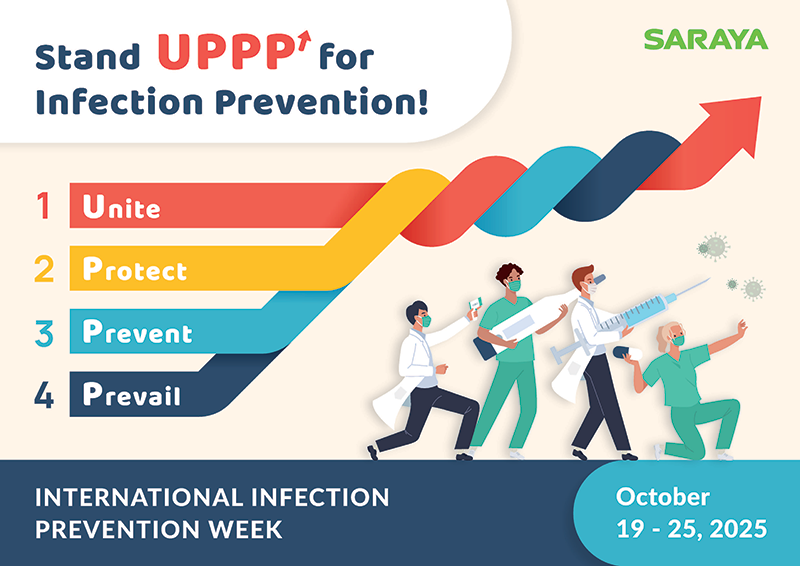 Stand UPPP for Infection Prevention!

SARAYA

1 Unite
2 Protect
3 Prevent
4 Prevail

INTERNATIONAL INFECTION PREVENTION WEEK

October 19 - 25, 2025